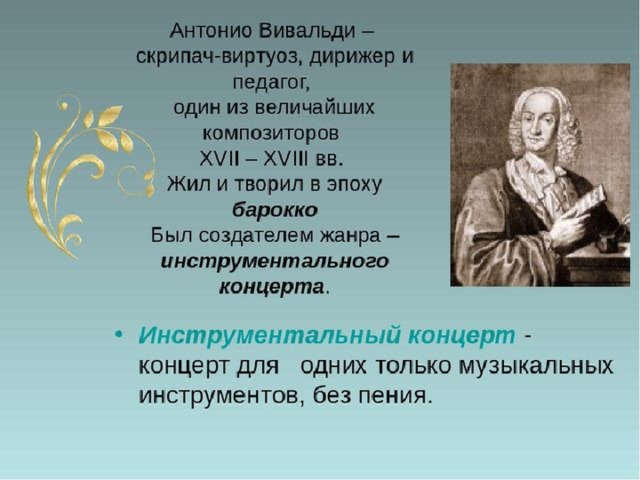 Антонио Вивальди – скрипач-виртуоз, дирижер и педагог, один из величайших композиторов XVII – XVIII вв. Жил и творил в эпоху барокко Был создателем жанра – инструментального концерта.

• Инструментальный концерт - концерт для одних только музыкальных инструментов, без пения.